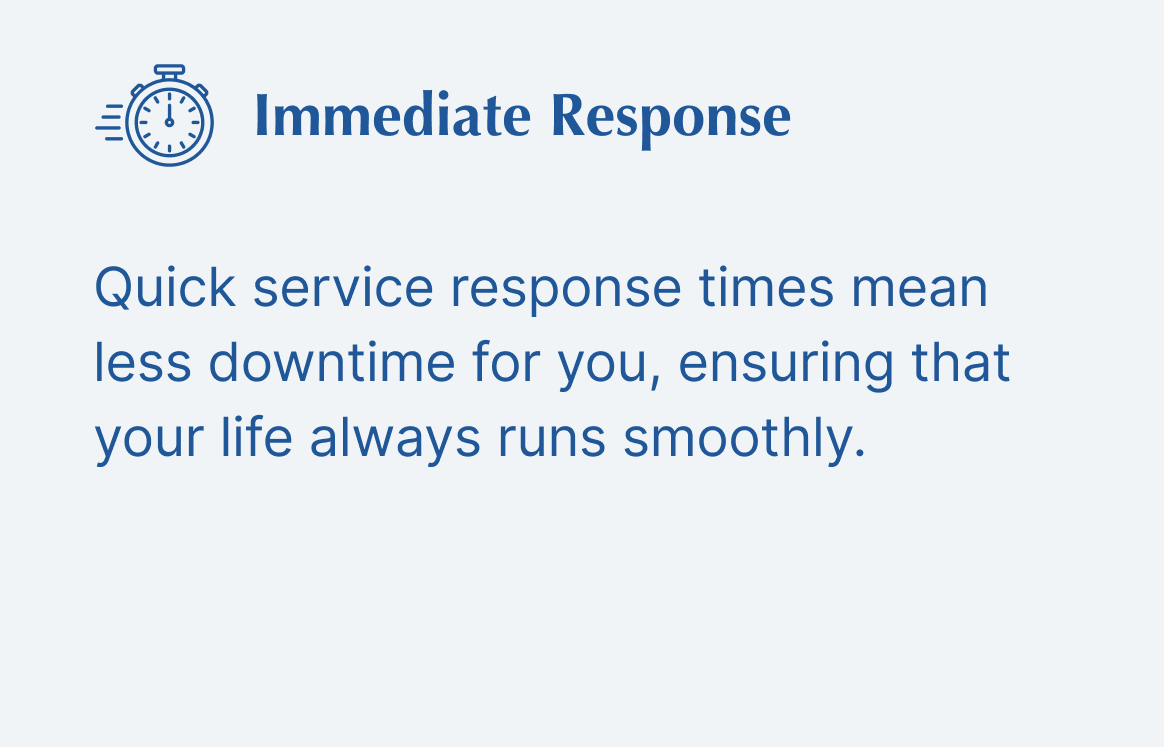 Immediate Response

Quick service response times mean less downtime for you, ensuring that your life always runs smoothly.